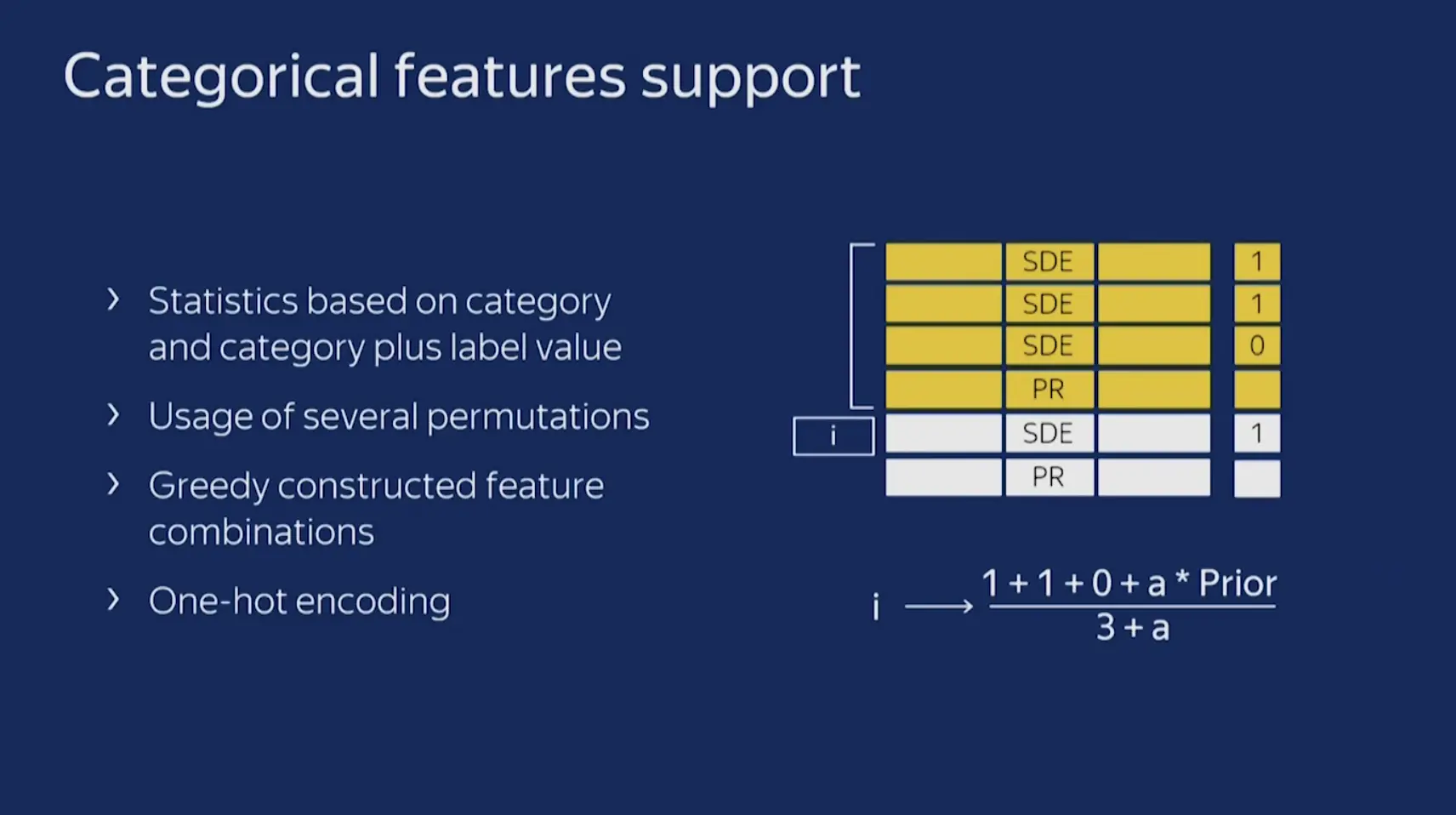 Categorical features support

› Statistics based on category and category plus label value

› Usage of several permutations

› Greedy constructed feature combinations

› One-hot encoding

| | | | | |
|---|---|---|---|---|
| | | SDE | | 1 |
| | | SDE | | 1 |
| | | SDE | | 0 |
| | | PR | | |
| i | | SDE | | 1 |
| | | PR | | |

$i \longrightarrow \frac{1 + 1 + 0 + a * Prior}{3 + a}$